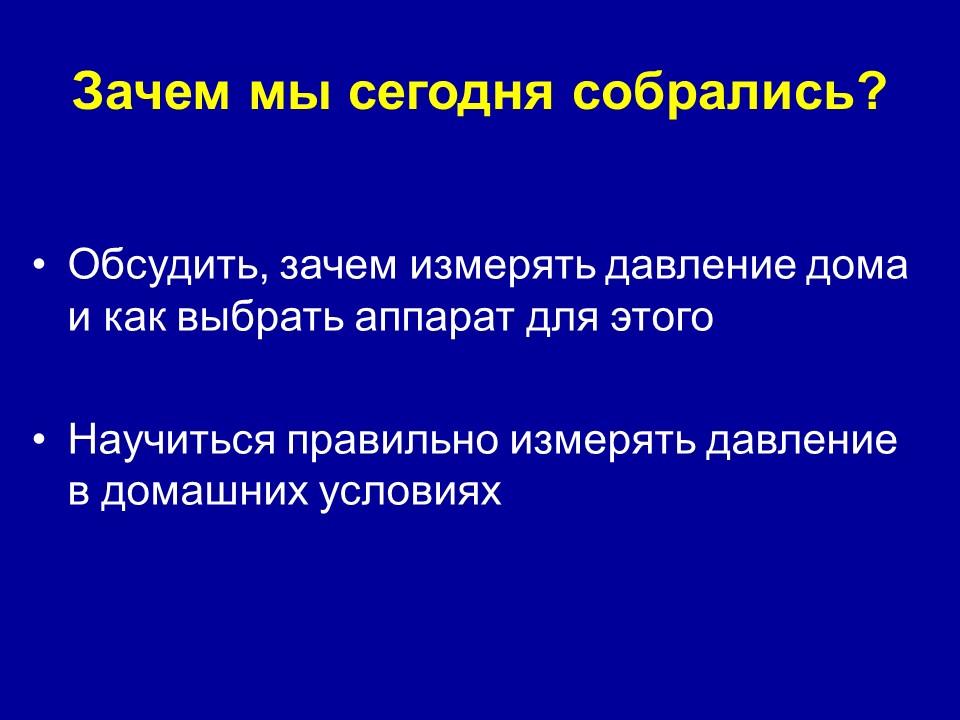 Зачем мы сегодня собрались?

• Обсудить, зачем измерять давление дома и как выбрать аппарат для этого

• Научиться правильно измерять давление в домашних условиях